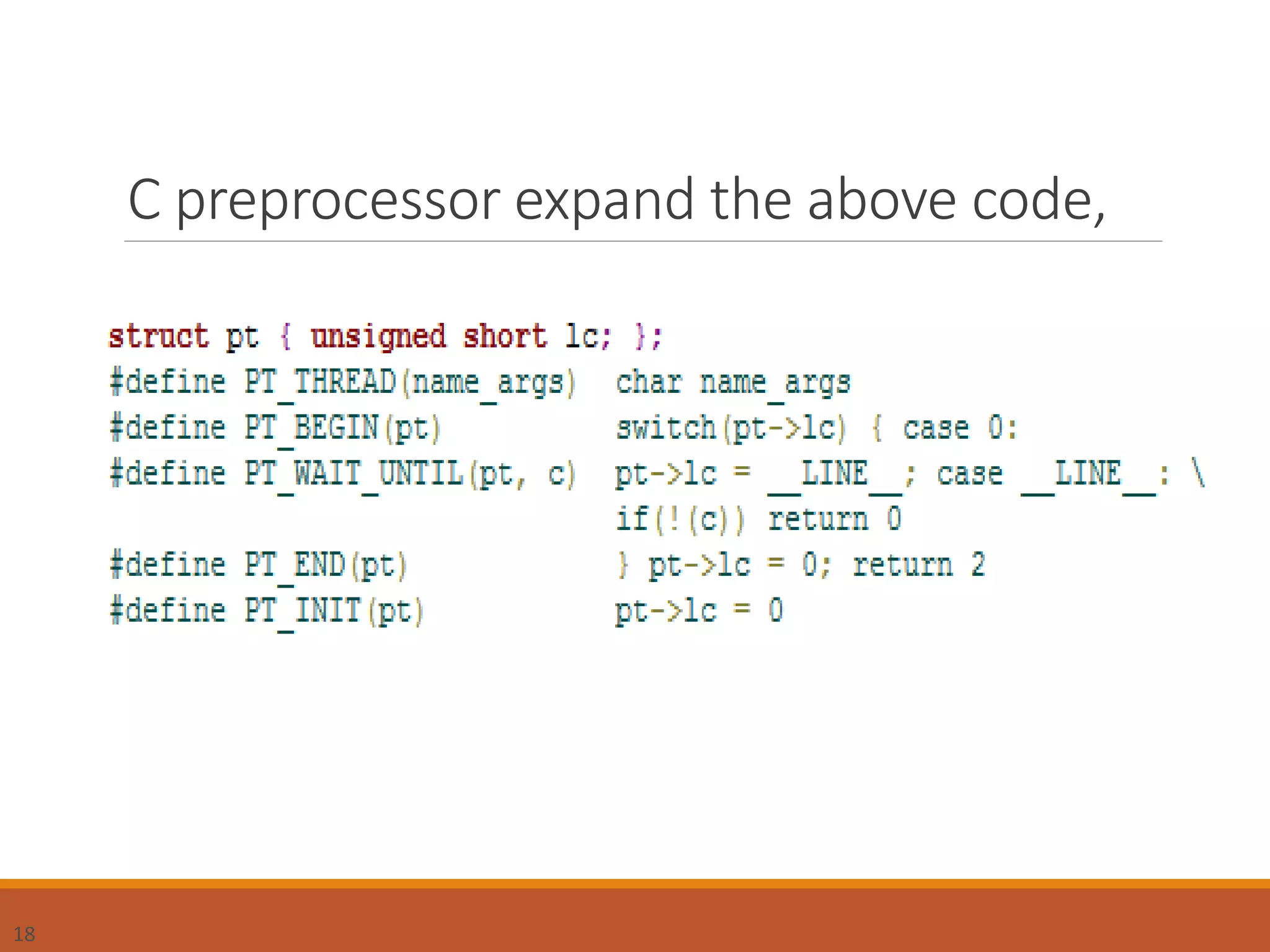 C preprocessor expand the above code,

struct pt { unsigned short lc; };
#define PT_THREAD(name_args)  char name_args
#define PT_BEGIN(pt)  switch(pt->lc) { case 0:
#define PT_WAIT_UNTIL(pt, c)  pt->lc = __LINE__; case __LINE__: \
if(!(c)) return 0
#define PT_END(pt)  } pt->lc = 0; return 2
#define PT_INIT(pt)  pt->lc = 0

18